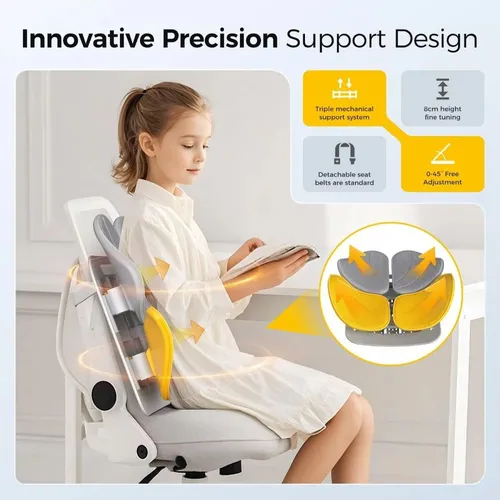 Innovative Precision Support Design

Triple mechanical support system

8cm height fine tuning

Detachable seat belts are standard

0-45° Free Adjustment